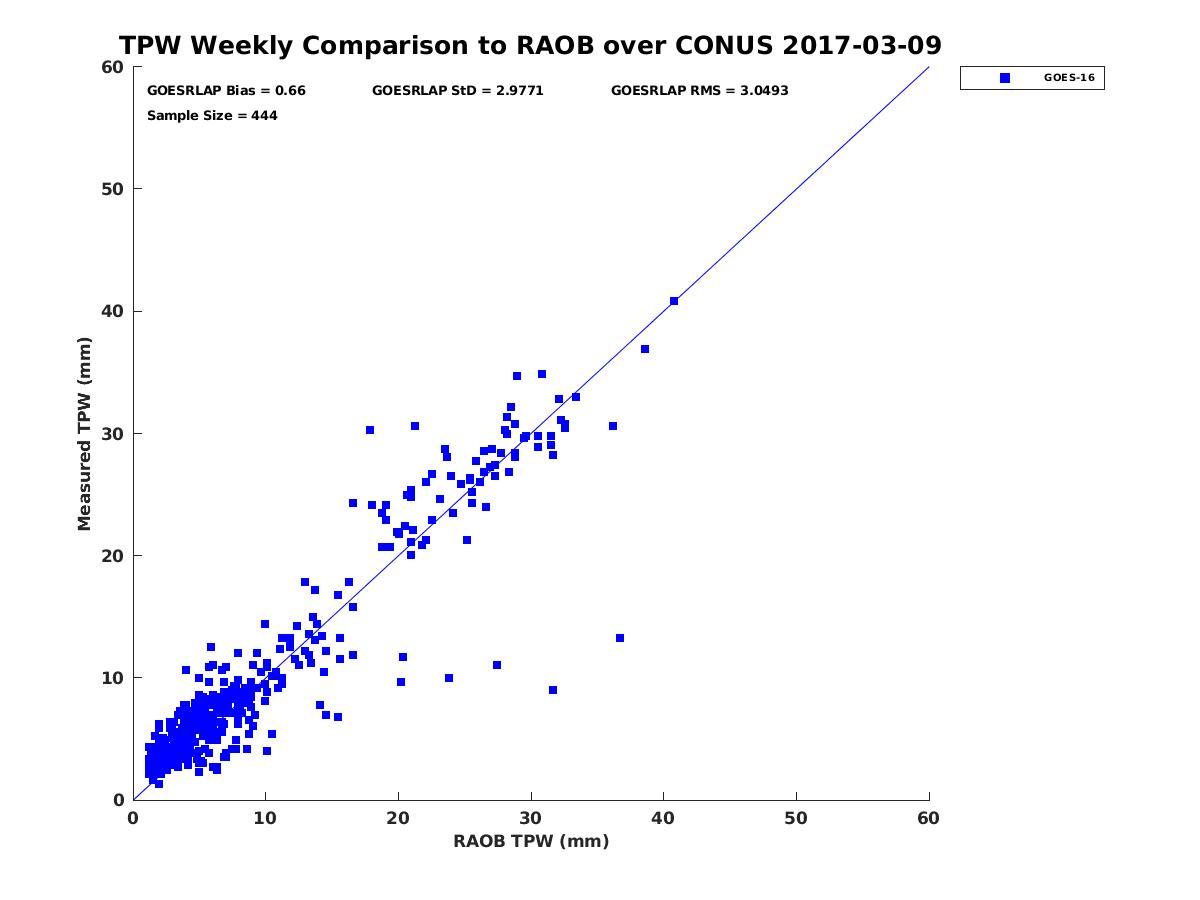 TPW Weekly Comparison to RAOB over CONUS 2017-03-09

GOESRLAP Bias = 0.66
GOESRLAP StD = 2.9771
GOESRLAP RMS = 3.0493
Sample Size = 444

GOES-16

Measured TPW (mm)

60
50
40
30
20
10
0

0
10
20
30
40
50
60

RAOB TPW (mm)